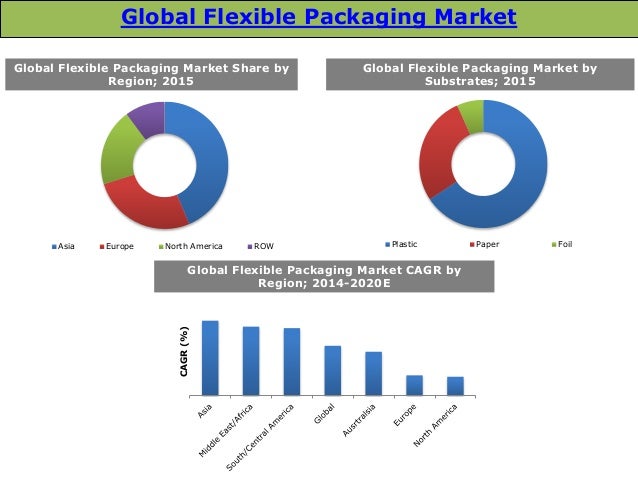 Global Flexible Packaging Market

Global Flexible Packaging Market Share by Region; 2015

Asia Europe North America ROW

Global Flexible Packaging Market by Substrates; 2015

Plastic Paper Foil

Global Flexible Packaging Market CAGR by Region; 2014-2020E

CAGR (%)

Asia
Middle East/Africa
South/Central America
Global
Ausrtralsia
Europe
North America